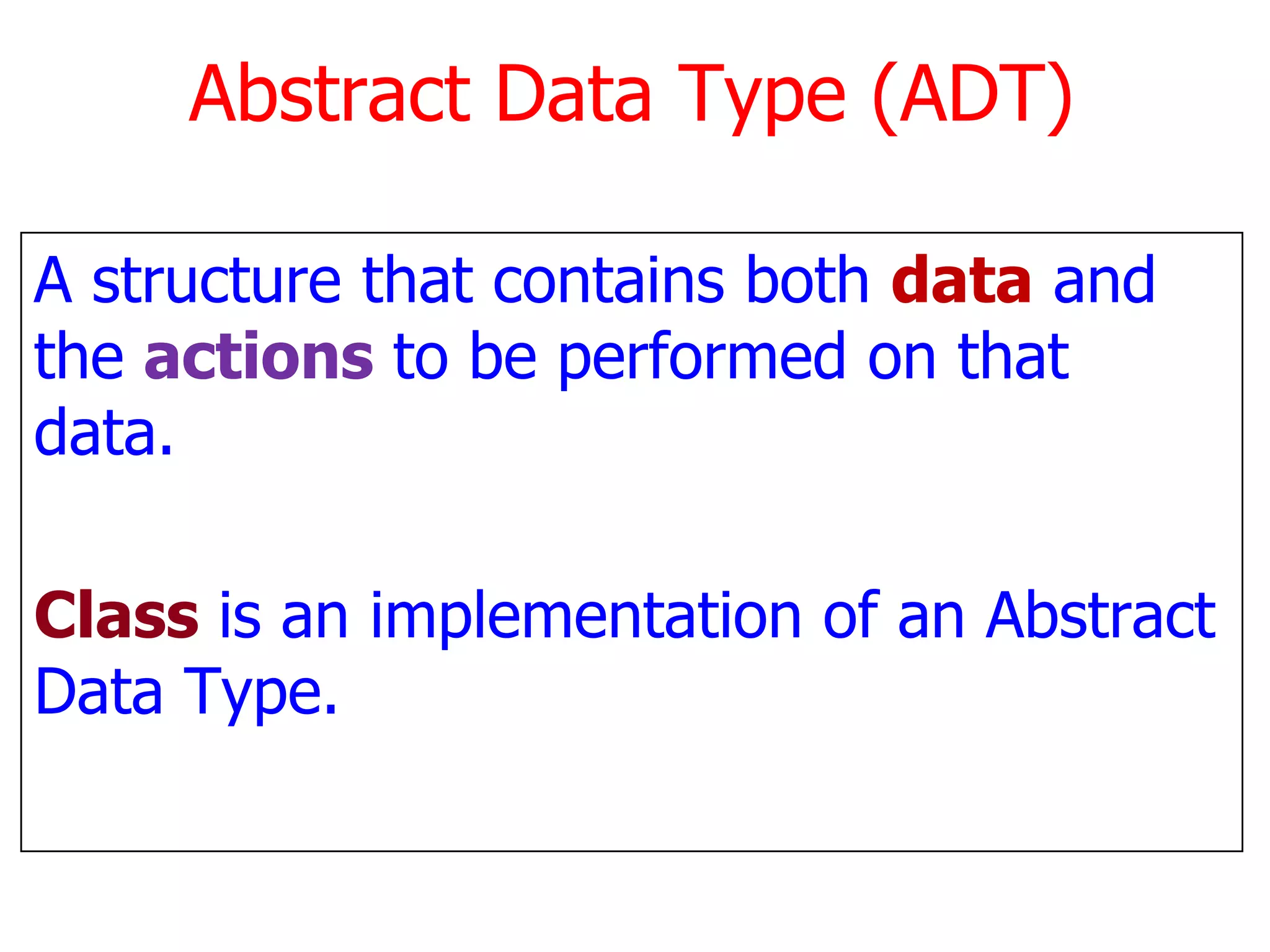 Abstract Data Type (ADT)

A structure that contains both data and the actions to be performed on that data.

Class is an implementation of an Abstract Data Type.